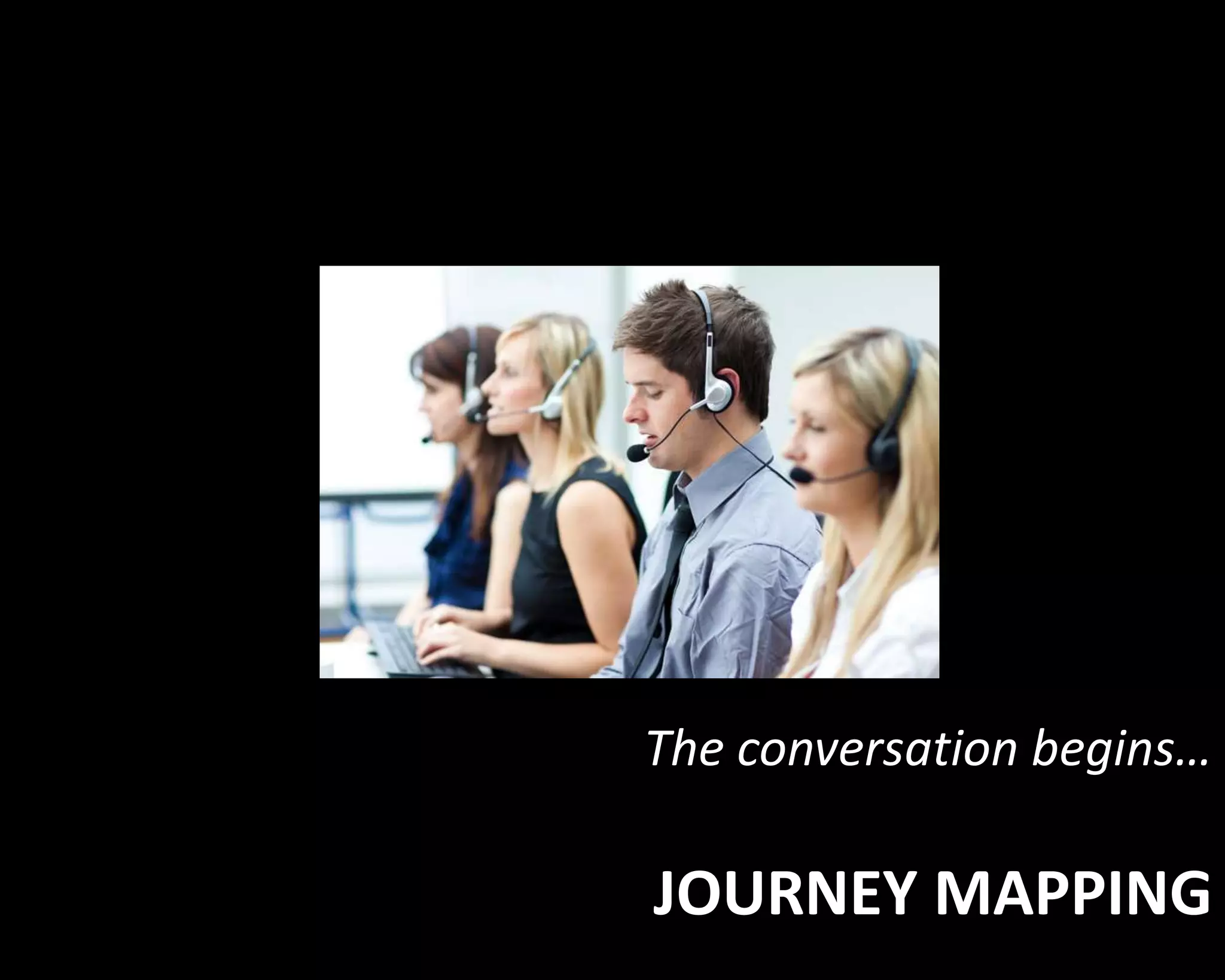 The conversation begins…

JOURNEY MAPPING